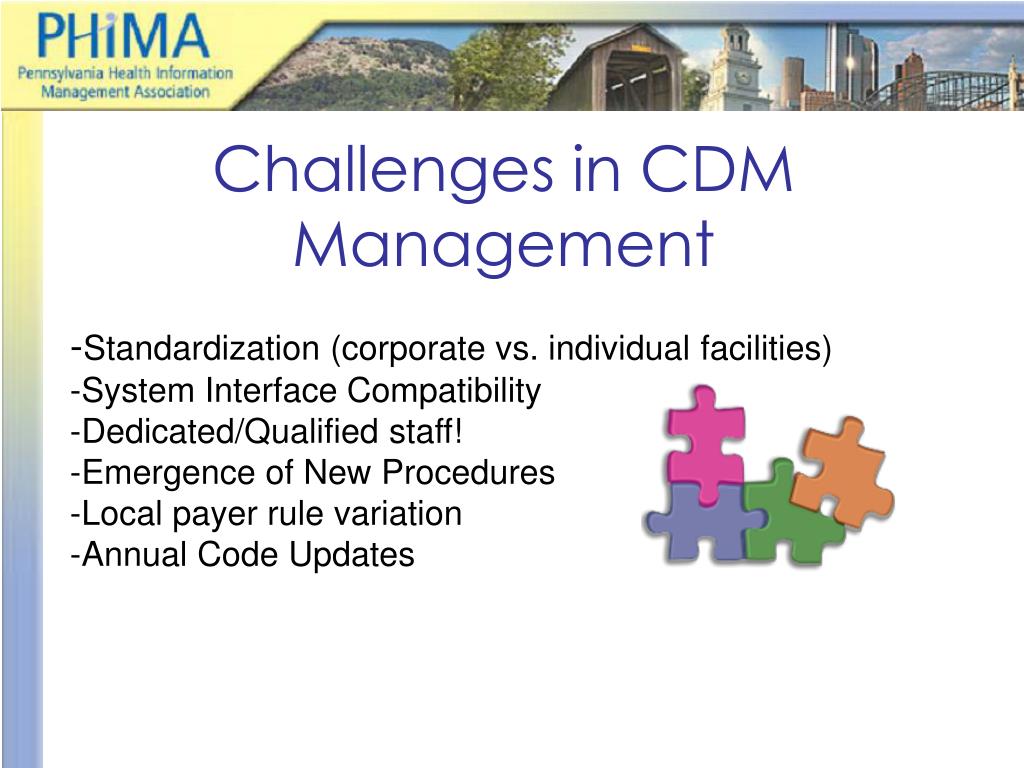 PHiMA
Pennsylvania Health Information Management Association

Challenges in CDM Management

-Standardization (corporate vs. individual facilities)
-System Interface Compatibility
-Dedicated/Qualified staff!
-Emergence of New Procedures
-Local payer rule variation
-Annual Code Updates